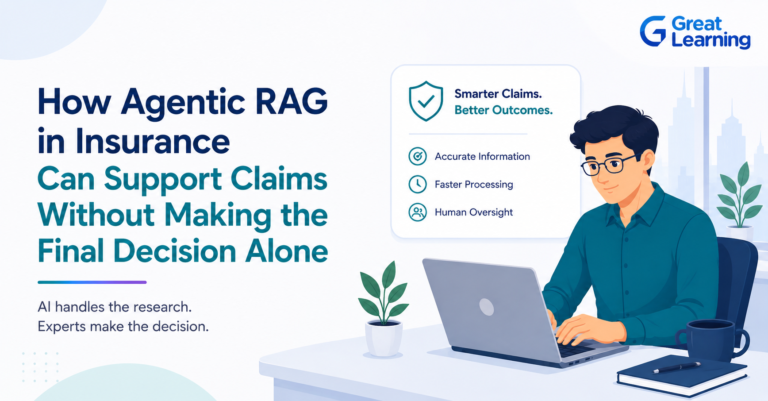 Great Learning

How Agentic RAG in Insurance Can Support Claims Without Making the Final Decision Alone

AI handles the research.
Experts make the decision.

Smarter Claims.
Better Outcomes.

Accurate Information

Faster Processing

Human Oversight